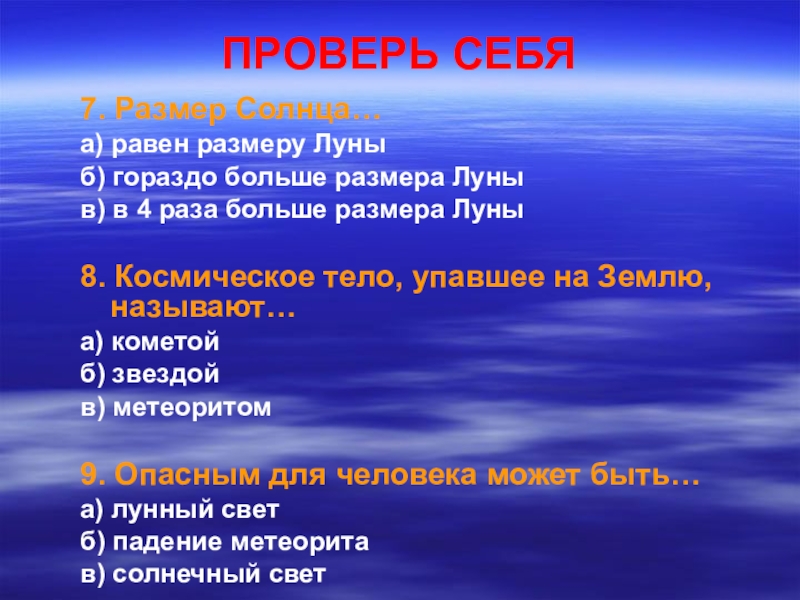 ПРОВЕРЬ СЕБЯ

7. Размер Солнца…
а) равен размеру Луны
б) гораздо больше размера Луны
в) в 4 раза больше размера Луны

8. Космическое тело, упавшее на Землю, называют…
а) кометой
б) звездой
в) метеоритом

9. Опасным для человека может быть…
а) лунный свет
б) падение метеорита
в) солнечный свет